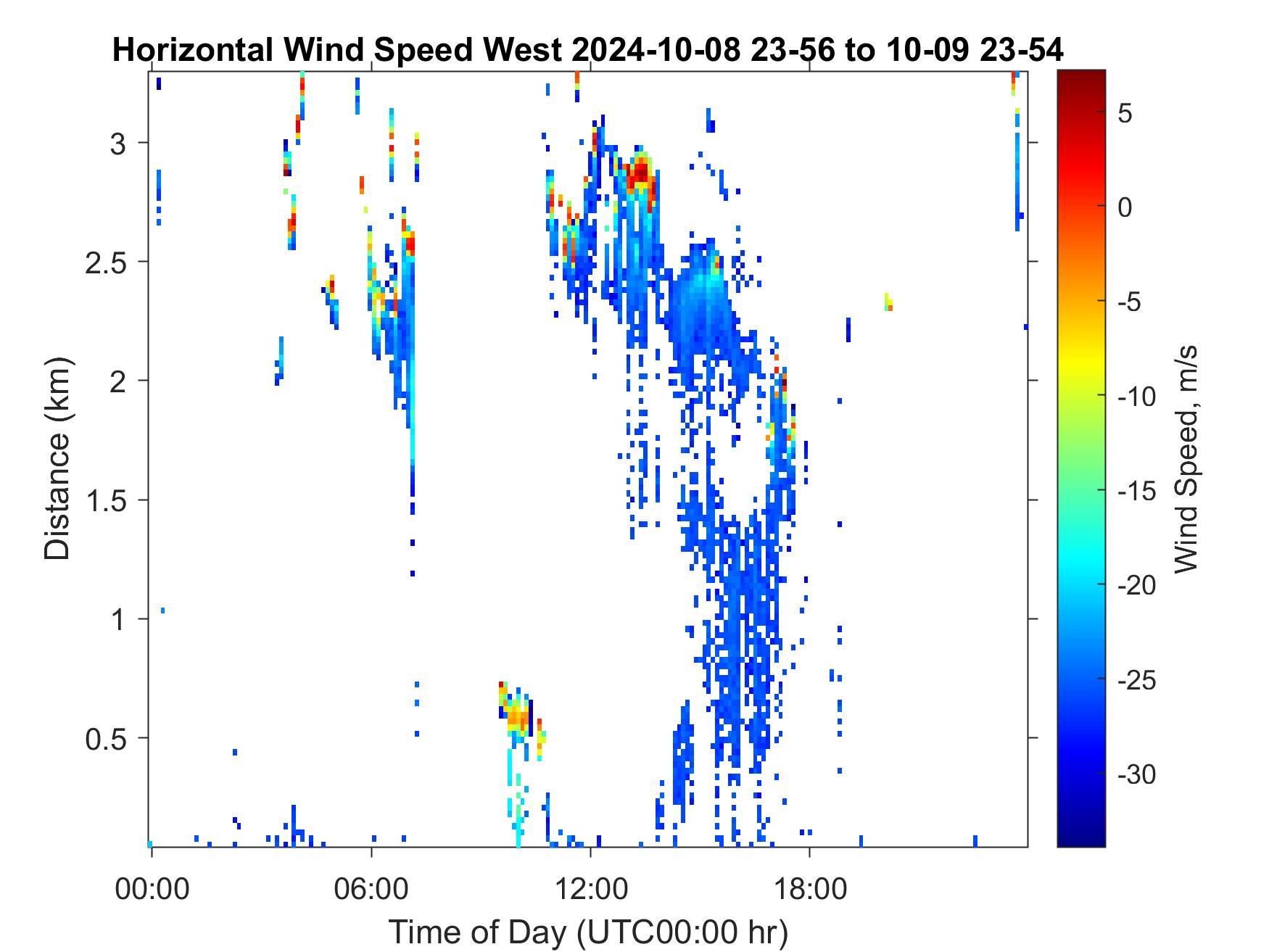 Horizontal Wind Speed West 2024-10-08 23-56 to 10-09 23-54

Distance (km)

3
2.5
2
1.5
1
0.5

00:00
06:00
12:00
18:00

Time of Day (UTC00:00 hr)

5
0
-5
-10
-15
-20
-25
-30

Wind Speed, m/s